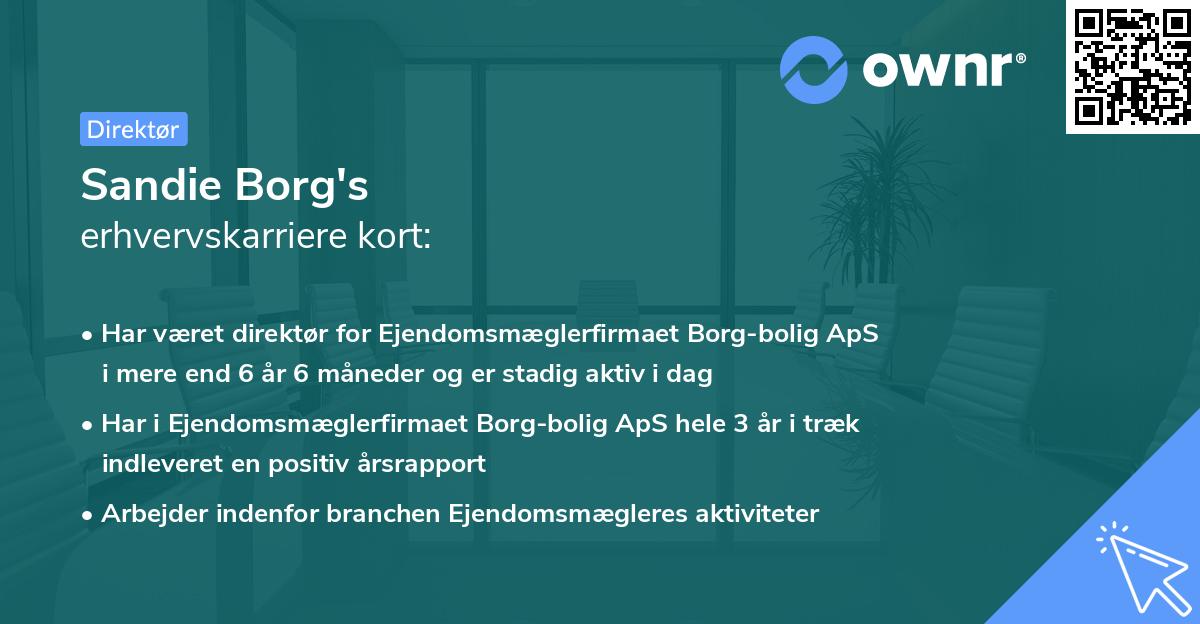 ownr®

Direktør

Sandie Borg's
erhvervskarriere kort:

• Har været direktør for Ejendomsmæglerfirmaet Borg-bolig ApS i mere end 6 år 6 måneder og er stadig aktiv i dag

• Har i Ejendomsmæglerfirmaet Borg-bolig ApS hele 3 år i træk indleveret en positiv årsrapport

• Arbejder indenfor branchen Ejendomsmægleres aktiviteter